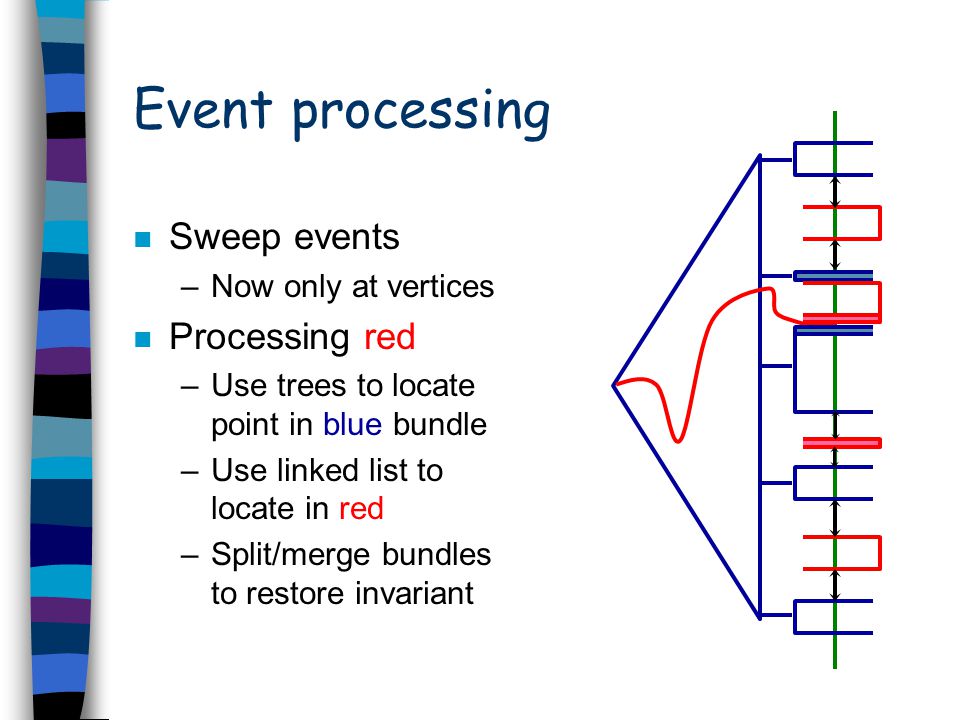 Event processing

■ Sweep events
  – Now only at vertices
■ Processing red
  – Use trees to locate point in blue bundle
  – Use linked list to locate in red
  – Split/merge bundles to restore invariant